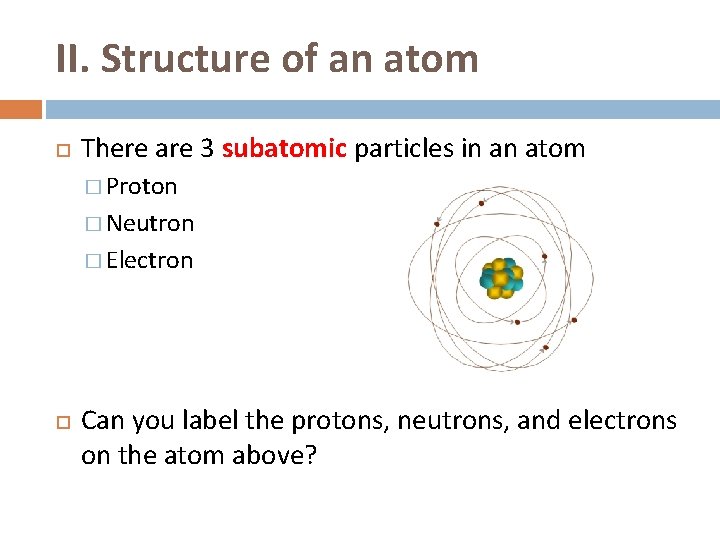 II. Structure of an atom

There are 3 subatomic particles in an atom

Proton

Neutron

Electron

Can you label the protons, neutrons, and electrons on the atom above?